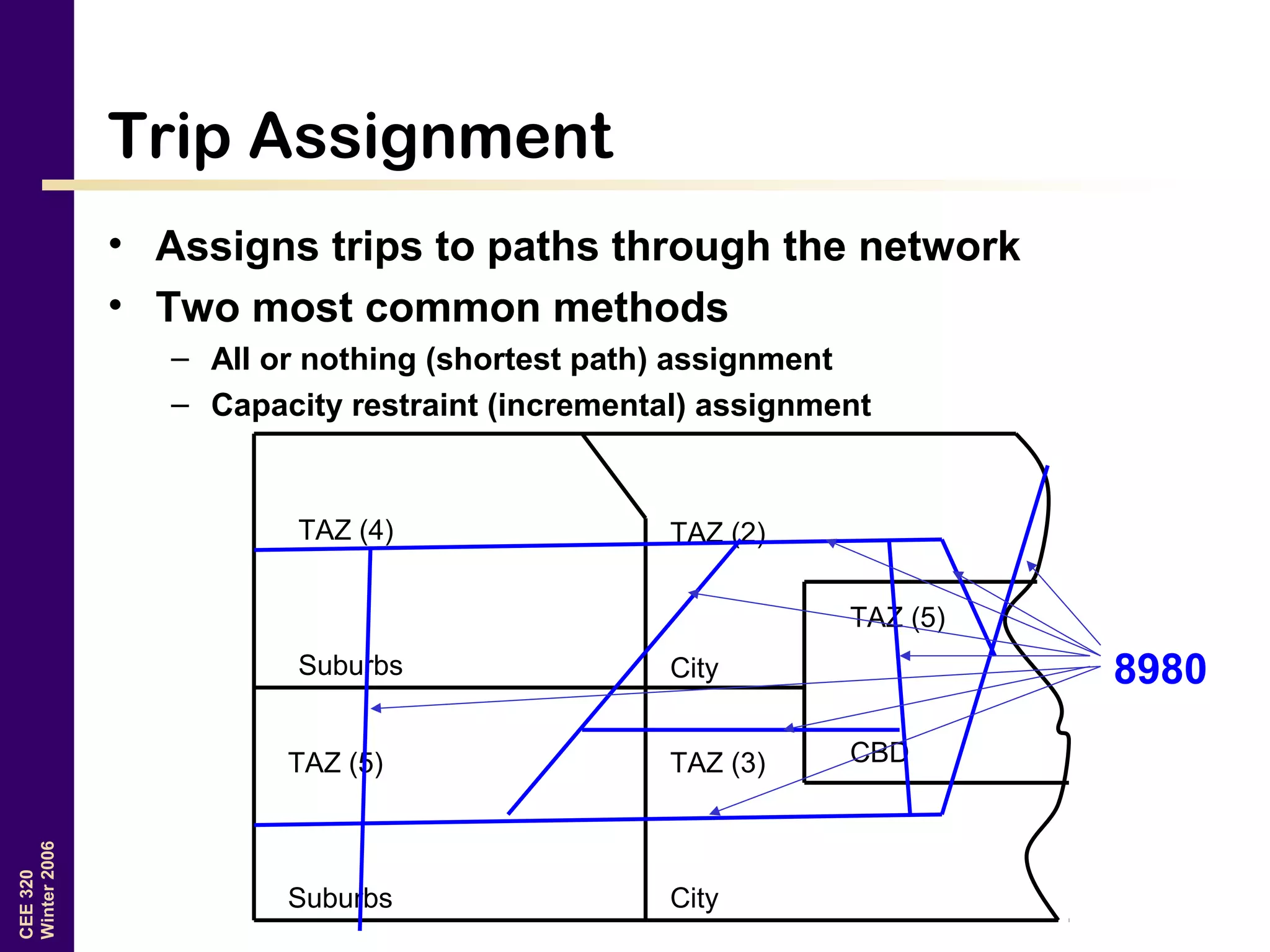 Trip Assignment

• Assigns trips to paths through the network
• Two most common methods
– All or nothing (shortest path) assignment
– Capacity restraint (incremental) assignment

TAZ (4)

Suburbs

TAZ (2)

City

TAZ (5)

CBD

8980

TAZ (5)

Suburbs

TAZ (3)

City

CEE 320
Winter 2006